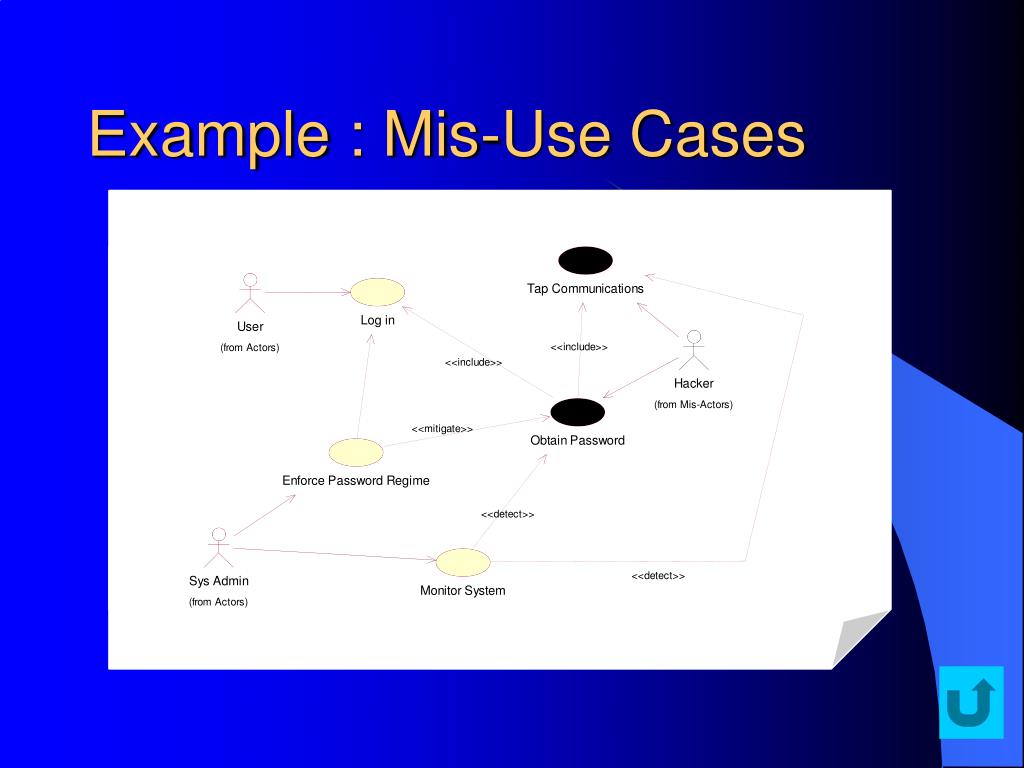 Example : Mis-Use Cases

Tap Communications

User
(from Actors)

Log in

<<include>>

<<include>>

Hacker
(from Mis-Actors)

<<mitigate>>

Obtain Password

Enforce Password Regime

<<detect>>

Sys Admin
(from Actors)

Monitor System

<<detect>>